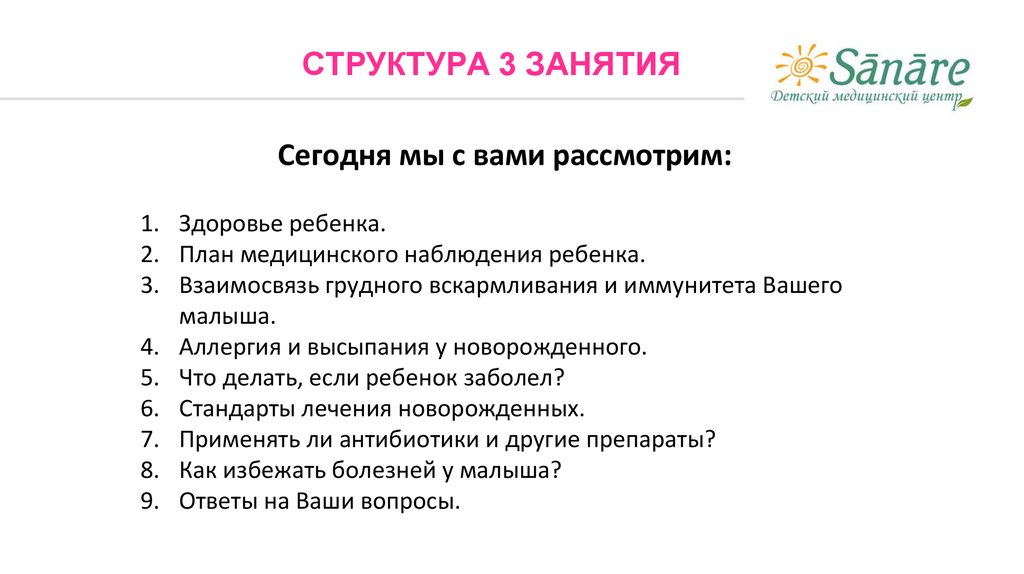 СТРУКТУРА 3 ЗАНЯТИЯ

Sānāre
Детский медицинский центр

Сегодня мы с вами рассмотрим:

1. Здоровье ребенка.
2. План медицинского наблюдения ребенка.
3. Взаимосвязь грудного вскармливания и иммунитета Вашего малыша.
4. Аллергия и высыпания у новорожденного.
5. Что делать, если ребенок заболел?
6. Стандарты лечения новорожденных.
7. Применять ли антибиотики и другие препараты?
8. Как избежать болезней у малыша?
9. Ответы на Ваши вопросы.